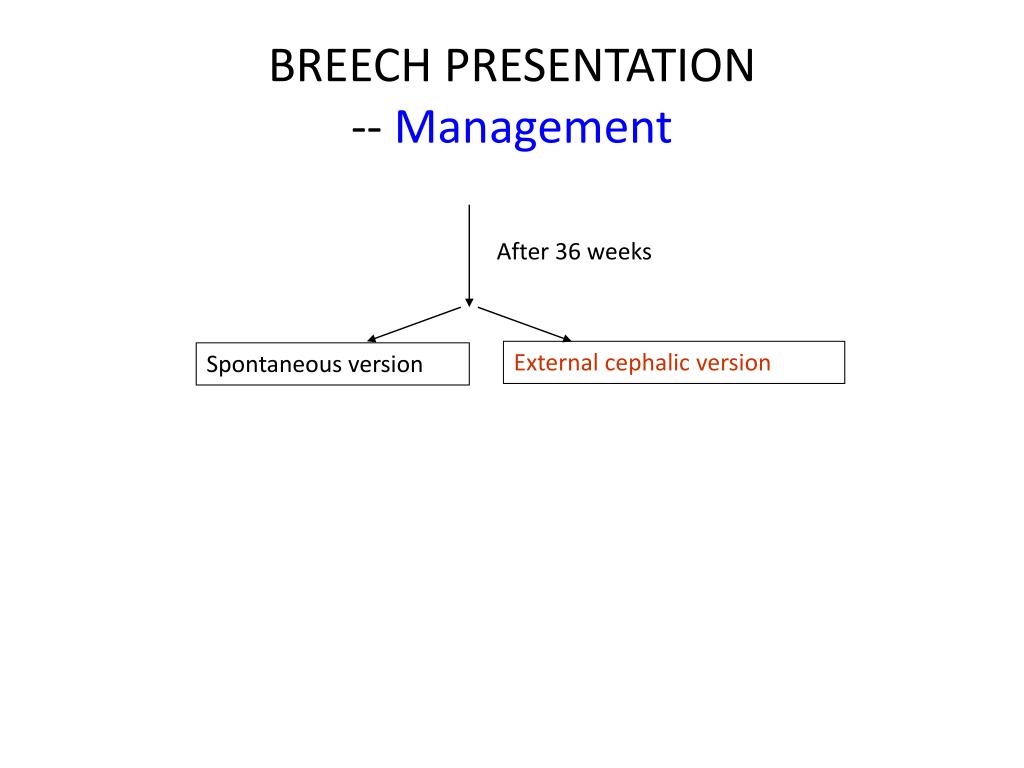 BREECH PRESENTATION
-- Management

After 36 weeks

Spontaneous version

External cephalic version